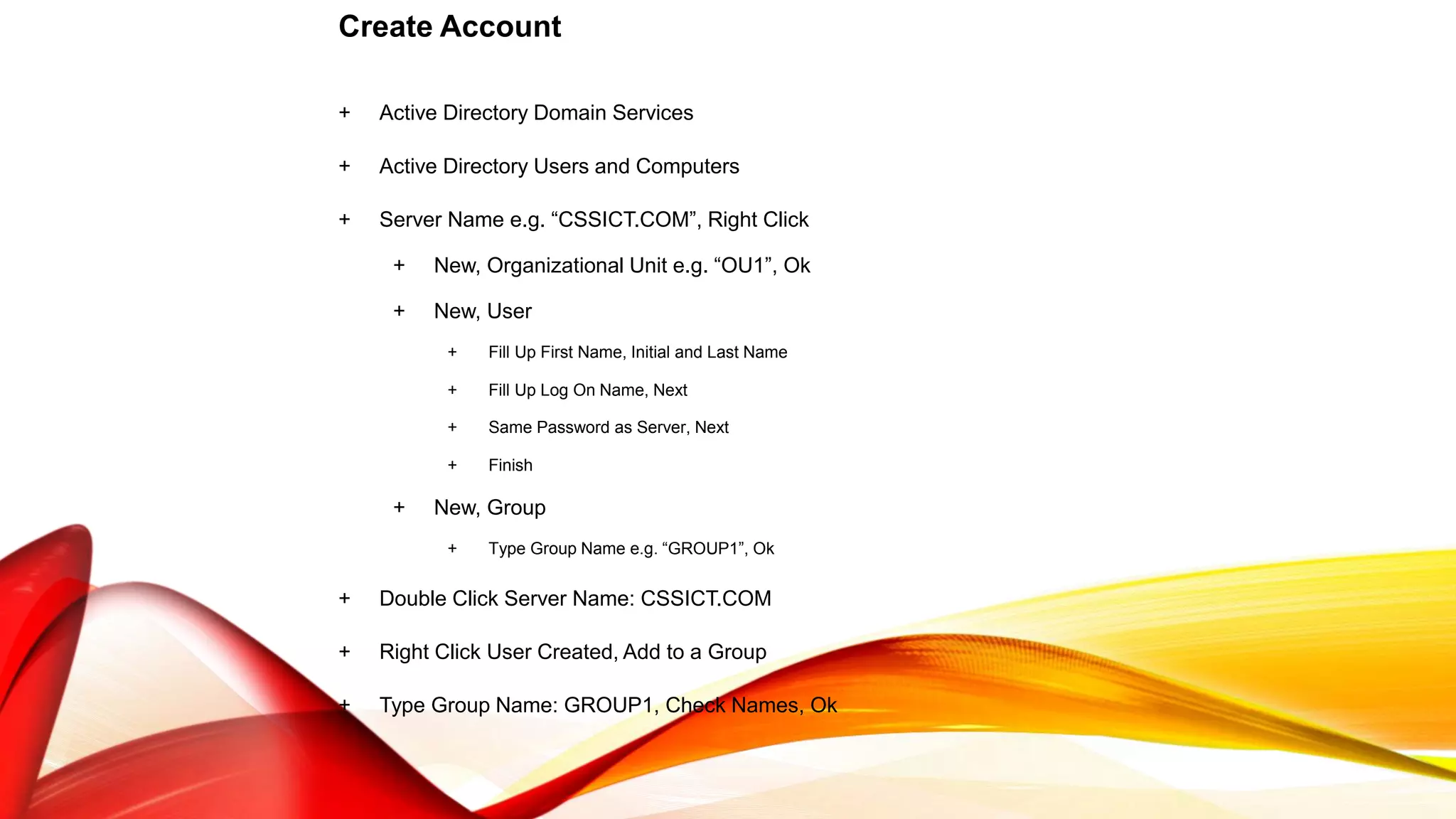 Create Account

+ Active Directory Domain Services

+ Active Directory Users and Computers

+ Server Name e.g. “CSSICT.COM”, Right Click

+ New, Organizational Unit e.g. “OU1”, Ok

+ New, User

+ Fill Up First Name, Initial and Last Name

+ Fill Up Log On Name, Next

+ Same Password as Server, Next

+ Finish

+ New, Group

+ Type Group Name e.g. “GROUP1”, Ok

+ Double Click Server Name: CSSICT.COM

+ Right Click User Created, Add to a Group

+ Type Group Name: GROUP1, Check Names, Ok